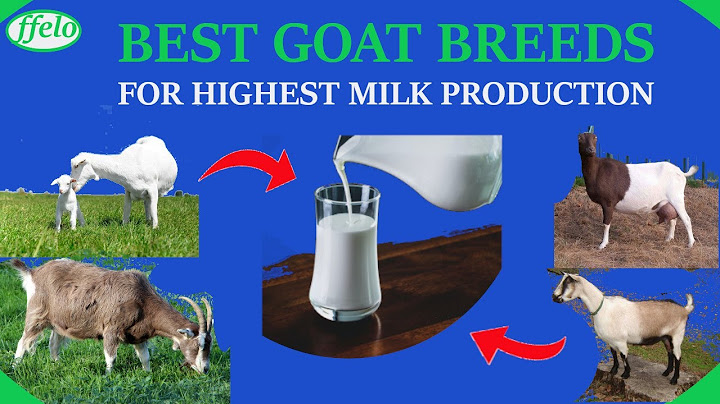 ffelo

BEST GOAT BREEDS
FOR HIGHEST MILK PRODUCTION